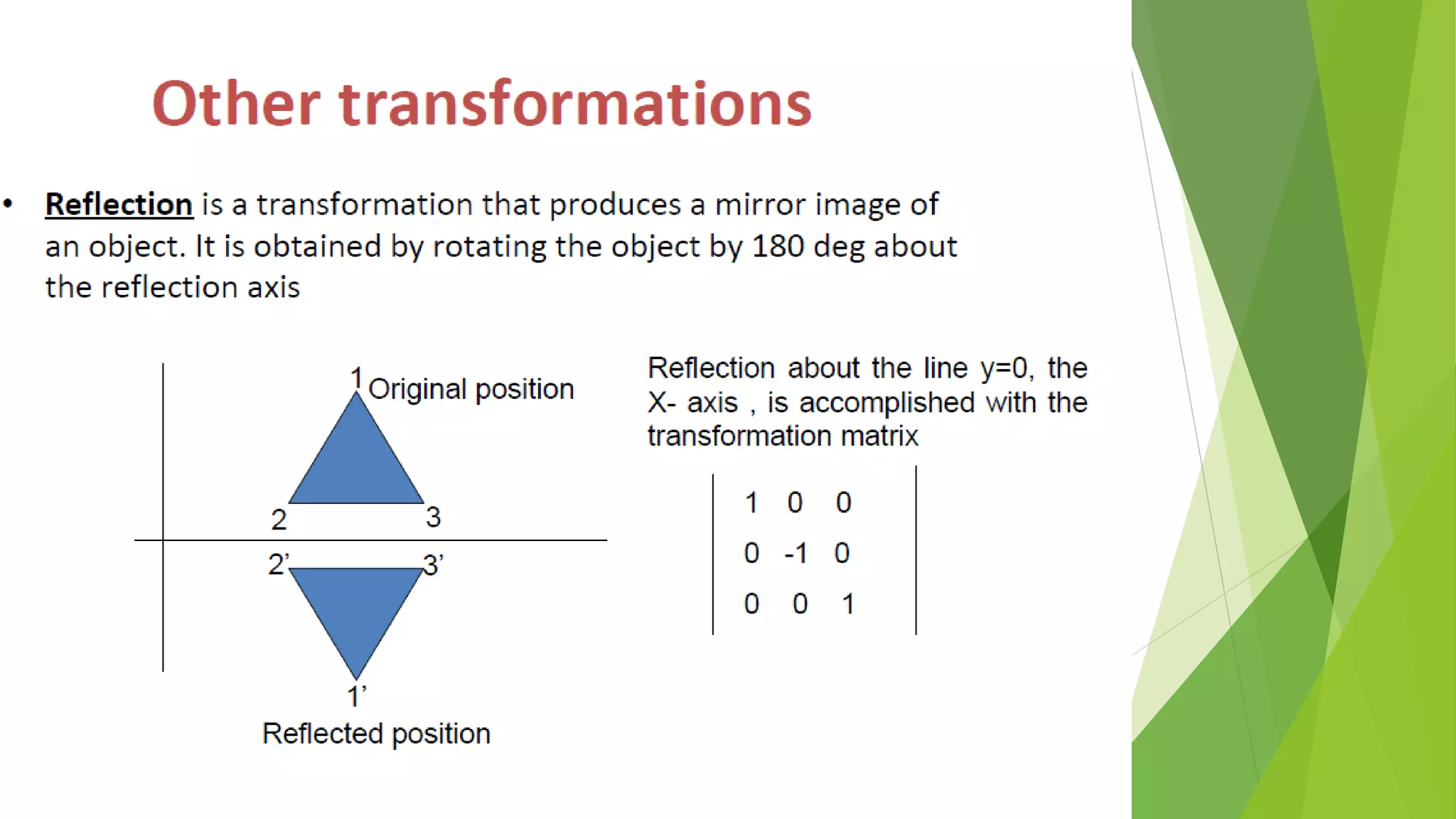 Other transformations

• Reflection is a transformation that produces a mirror image of an object. It is obtained by rotating the object by 180 deg about the reflection axis

1 Original position

2

3

2'

3'

1'

Reflected position

Reflection about the line y=0, the X- axis , is accomplished with the transformation matrix

$\begin{vmatrix} 1 & 0 & 0 \\ 0 & -1 & 0 \\ 0 & 0 & 1 \end{vmatrix}$